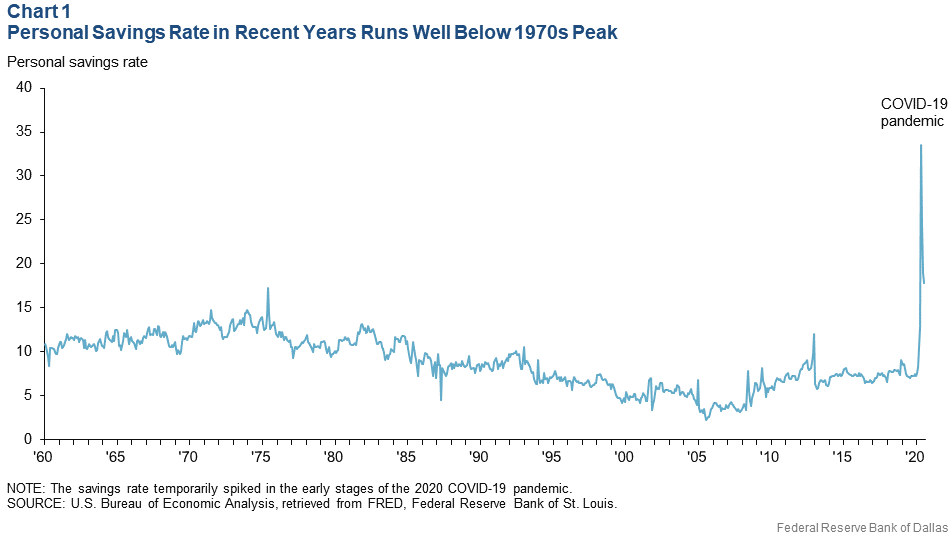 Chart 1
Personal Savings Rate in Recent Years Runs Well Below 1970s Peak

Personal savings rate

40
35
30
25
20
15
10
5
0

COVID-19 pandemic

'60 '65 '70 '75 '80 '85 '90 '95 '00 '05 '10 '15 '20

NOTE: The savings rate temporarily spiked in the early stages of the 2020 COVID-19 pandemic.
SOURCE: U.S. Bureau of Economic Analysis, retrieved from FRED, Federal Reserve Bank of St. Louis.

Federal Reserve Bank of Dallas